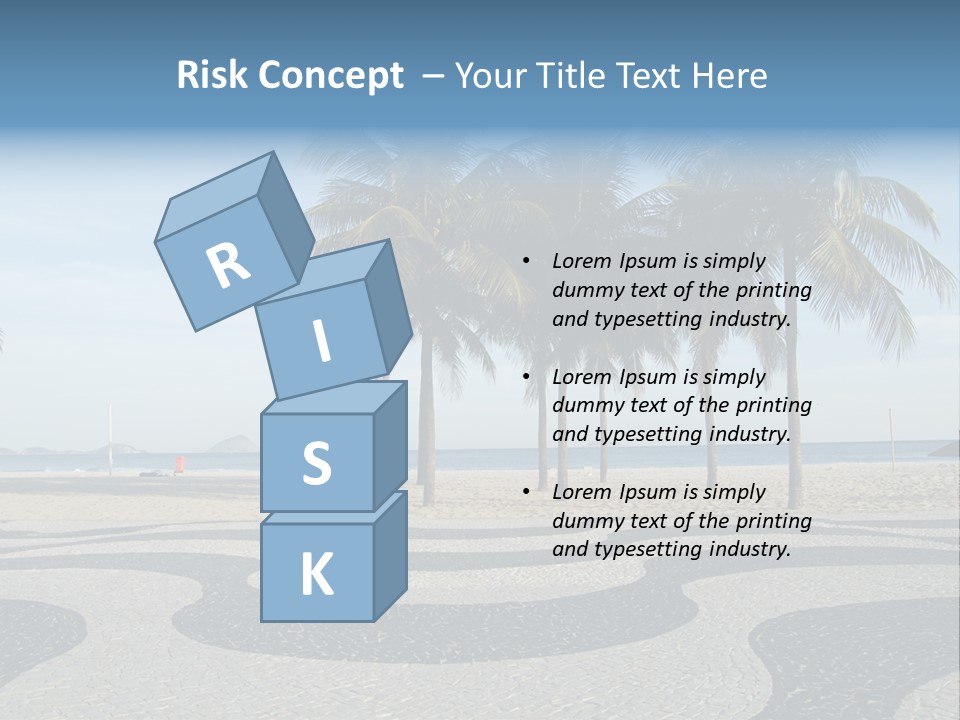 Risk Concept – Your Title Text Here

R
I
S
K

• Lorem Ipsum is simply dummy text of the printing and typesetting industry.

• Lorem Ipsum is simply dummy text of the printing and typesetting industry.

• Lorem Ipsum is simply dummy text of the printing and typesetting industry.